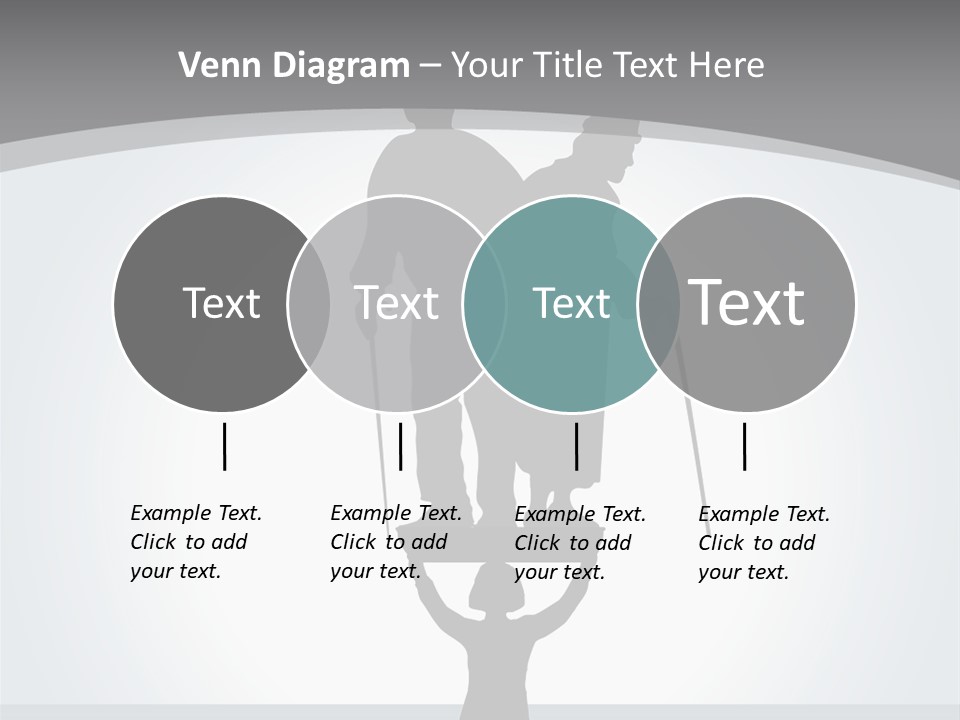 Venn Diagram – Your Title Text Here

Text

Text

Text

Text

Example Text. Click to add your text.

Example Text. Click to add your text.

Example Text. Click to add your text.

Example Text. Click to add your text.